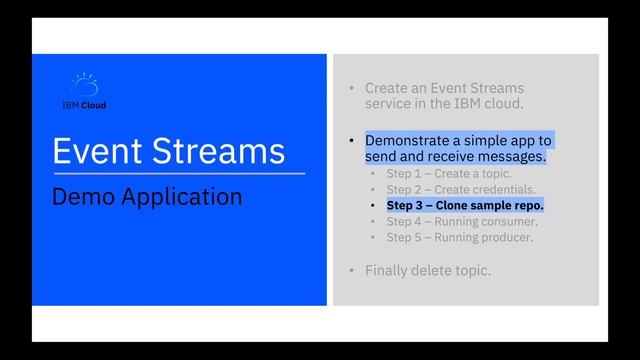 IBM Cloud

Event Streams

Demo Application

• Create an Event Streams service in the IBM cloud.

• Demonstrate a simple app to send and receive messages.
  • Step 1 – Create a topic.
  • Step 2 – Create credentials.
  • Step 3 – Clone sample repo.
  • Step 4 – Running consumer.
  • Step 5 – Running producer.

• Finally delete topic.